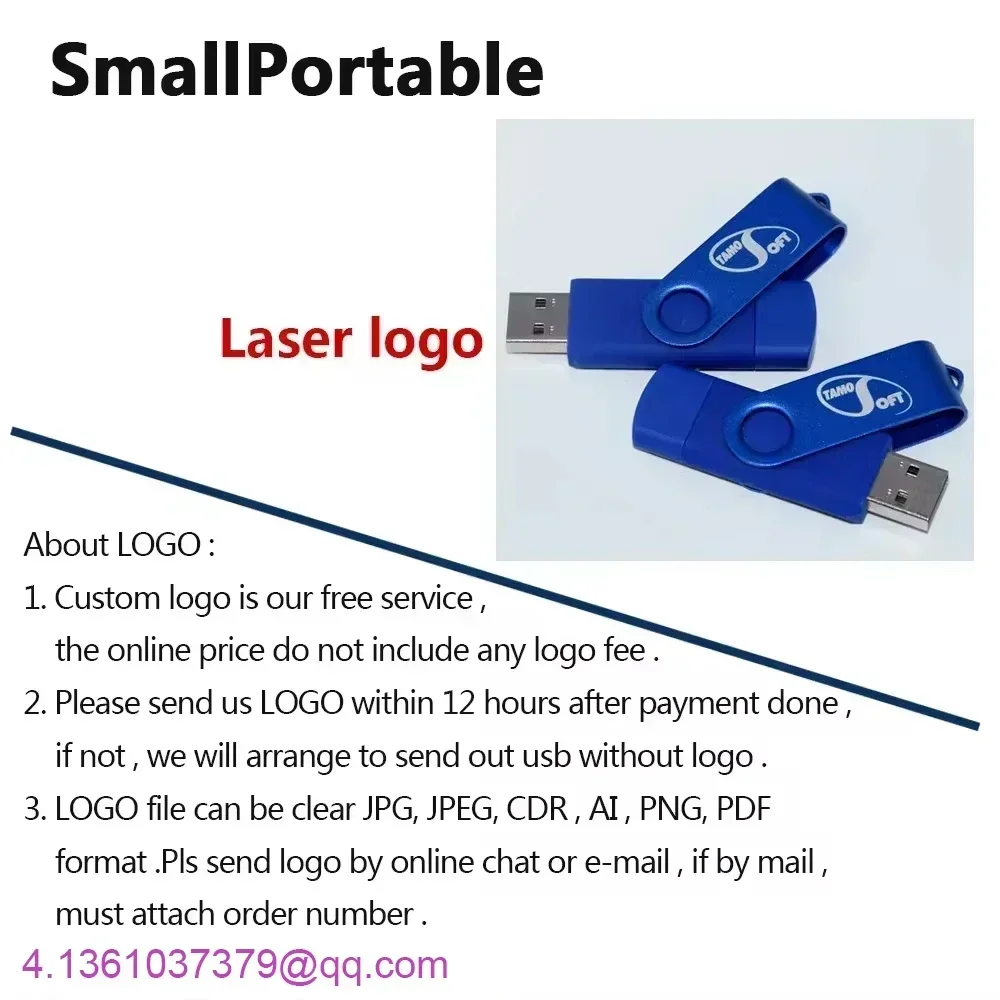 SmallPortable

Laser logo

TAMO SOFT

TAMO SOFT

About LOGO :

1. Custom logo is our free service , the online price do not include any logo fee .

2. Please send us LOGO within 12 hours after payment done , if not , we will arrange to send out usb without logo .

3. LOGO file can be clear JPG, JPEG, CDR , AI , PNG, PDF format .Pls send logo by online chat or e-mail , if by mail , must attach order number .

4.1361037379@qq.com